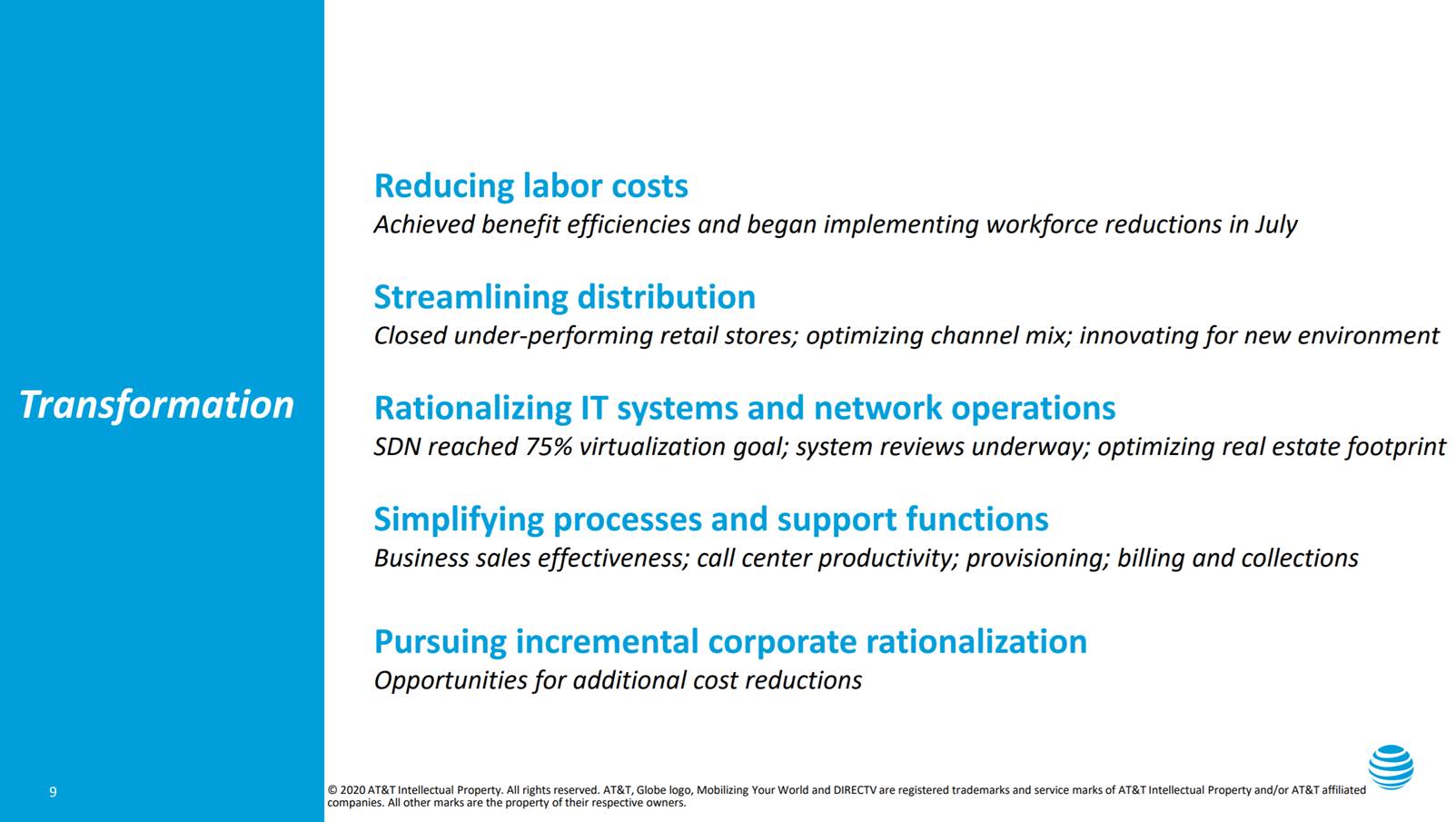 Transformation

Reducing labor costs
Achieved benefit efficiencies and began implementing workforce reductions in July

Streamlining distribution
Closed under-performing retail stores; optimizing channel mix; innovating for new environment

Rationalizing IT systems and network operations
SDN reached 75% virtualization goal; system reviews underway; optimizing real estate footprint

Simplifying processes and support functions
Business sales effectiveness; call center productivity; provisioning; billing and collections

Pursuing incremental corporate rationalization
Opportunities for additional cost reductions

9

© 2020 AT&T Intellectual Property. All rights reserved. AT&T, Globe logo, Mobilizing Your World and DIRECTV are registered trademarks and service marks of AT&T Intellectual Property and/or AT&T affiliated companies. All other marks are the property of their respective owners.